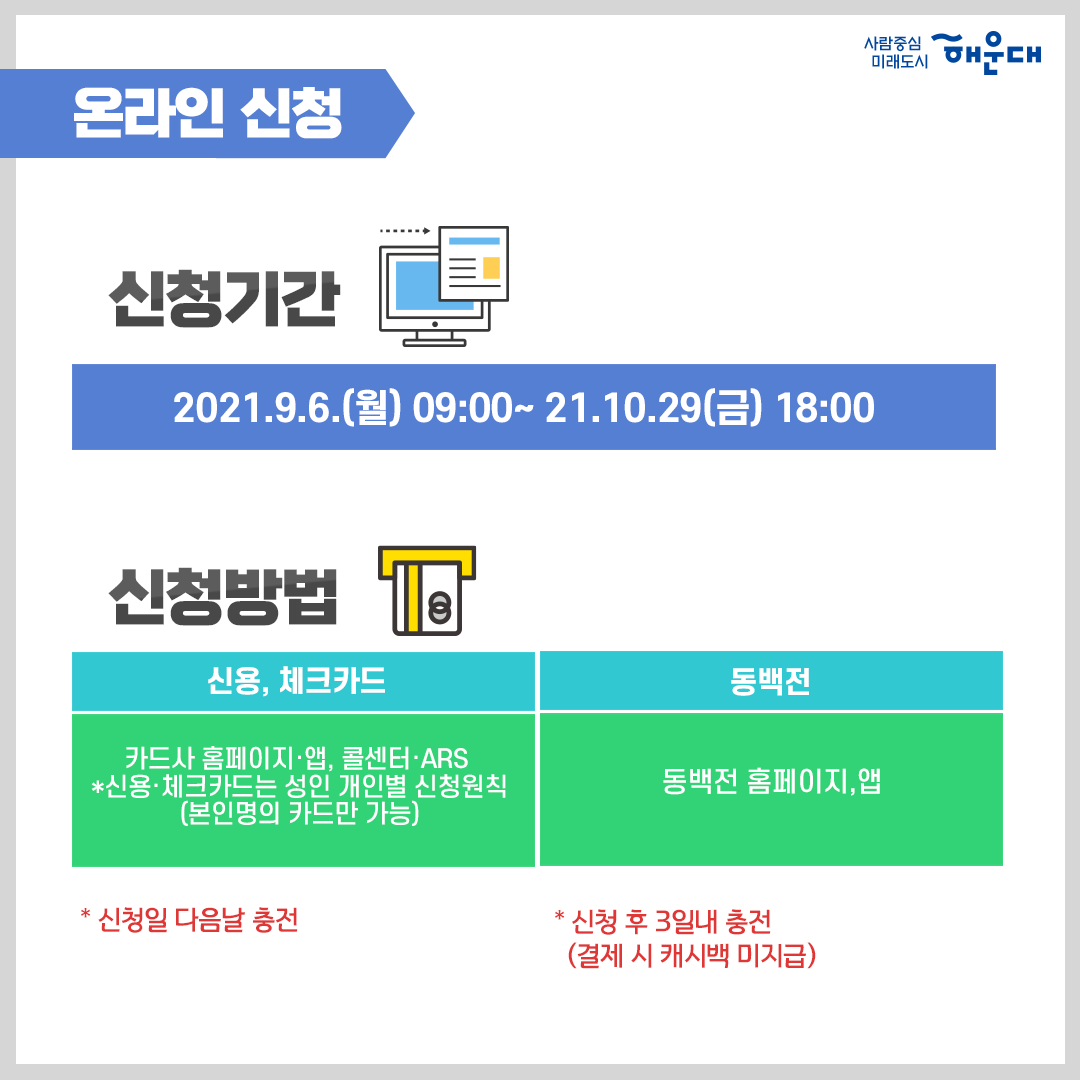 사람중심 미래도시 해운대

온라인 신청

신청기간

2021.9.6.(월) 09:00~ 21.10.29(금) 18:00

신청방법

| 신용, 체크카드 | 동백전 |
|---|---|
| 카드사 홈페이지·앱, 콜센터·ARS *신용·체크카드는 성인 개인별 신청원칙 (본인명의 카드만 가능) | 동백전 홈페이지,앱 |

* 신청일 다음날 충전

* 신청 후 3일내 충전 (결제 시 캐시백 미지급)